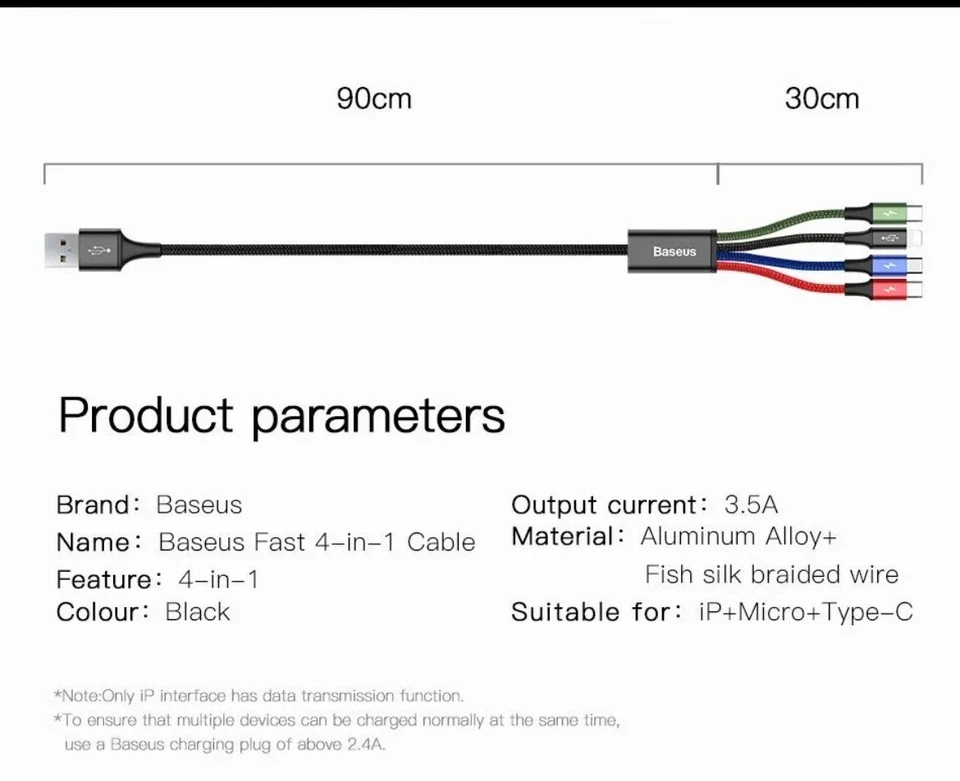 90cm

30cm

Baseus

Product parameters

Brand: Baseus
Name: Baseus Fast 4-in-1 Cable
Feature: 4-in-1
Colour: Black

Output current: 3.5A
Material: Aluminum Alloy+ Fish silk braided wire
Suitable for: iP+Micro+Type-C

*Note:Only iP interface has data transmission function.
*To ensure that multiple devices can be charged normally at the same time, use a Baseus charging plug of above 2.4A.